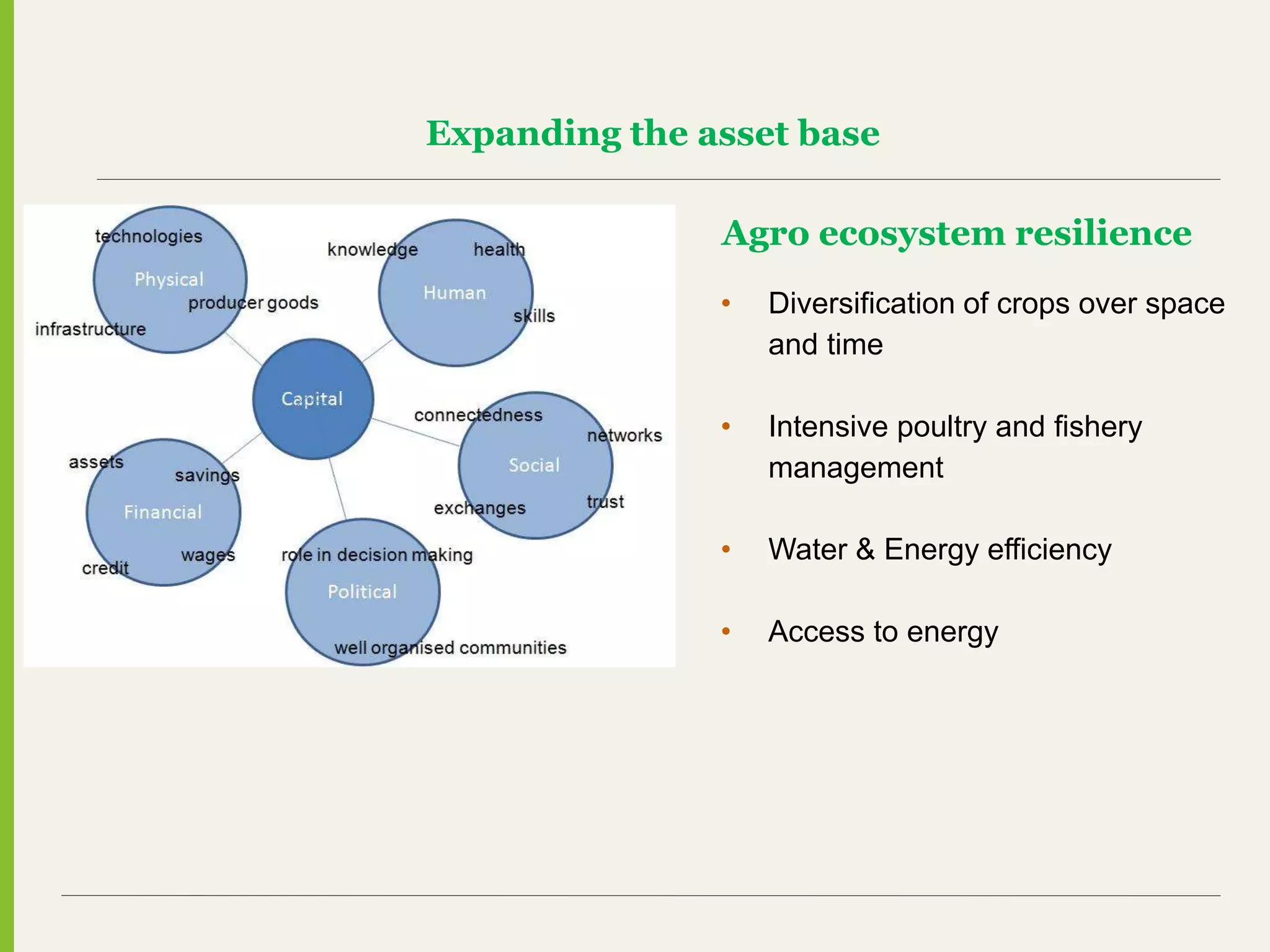 Expanding the asset base

technologies
Physical
producer goods
infrastructure

knowledge
health
Human
skills

Capital

connectedness
networks
Social
exchanges
trust

assets
savings
Financial
wages
credit

role in decision making
Political
well organised communities

Agro ecosystem resilience

• Diversification of crops over space and time

• Intensive poultry and fishery management

• Water & Energy efficiency

• Access to energy